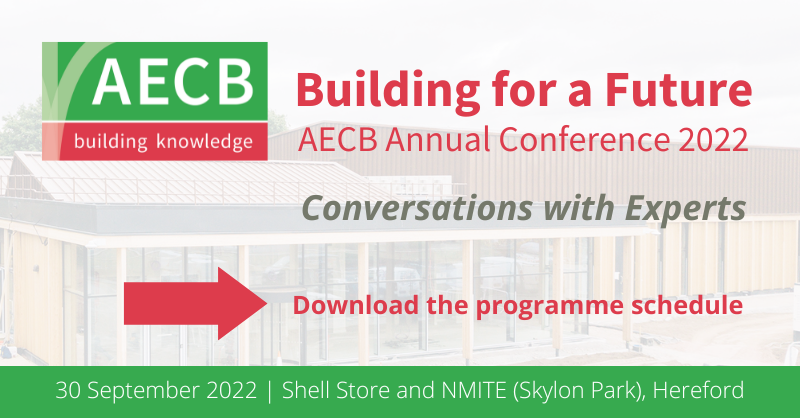 AECB
building knowledge

Building for a Future
AECB Annual Conference 2022

Conversations with Experts

Download the programme schedule

30 September 2022 | Shell Store and NMITE (Skylon Park), Hereford